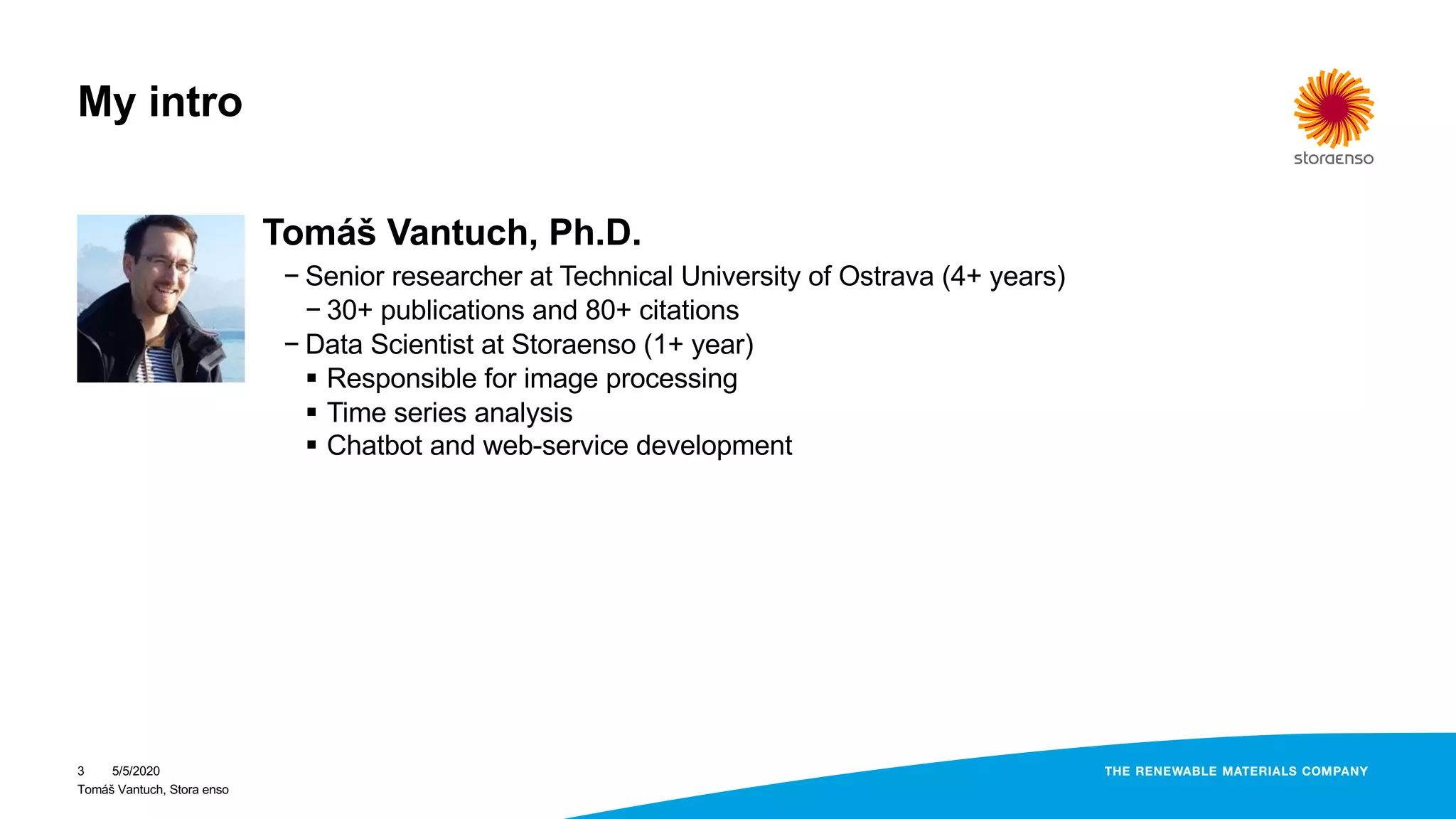 My intro

storaenso

Tomáš Vantuch, Ph.D.

− Senior researcher at Technical University of Ostrava (4+ years)
  − 30+ publications and 80+ citations
− Data Scientist at Storaenso (1+ year)
  ▪ Responsible for image processing
  ▪ Time series analysis
  ▪ Chatbot and web-service development

3 5/5/2020
Tomáš Vantuch, Stora enso

THE RENEWABLE MATERIALS COMPANY